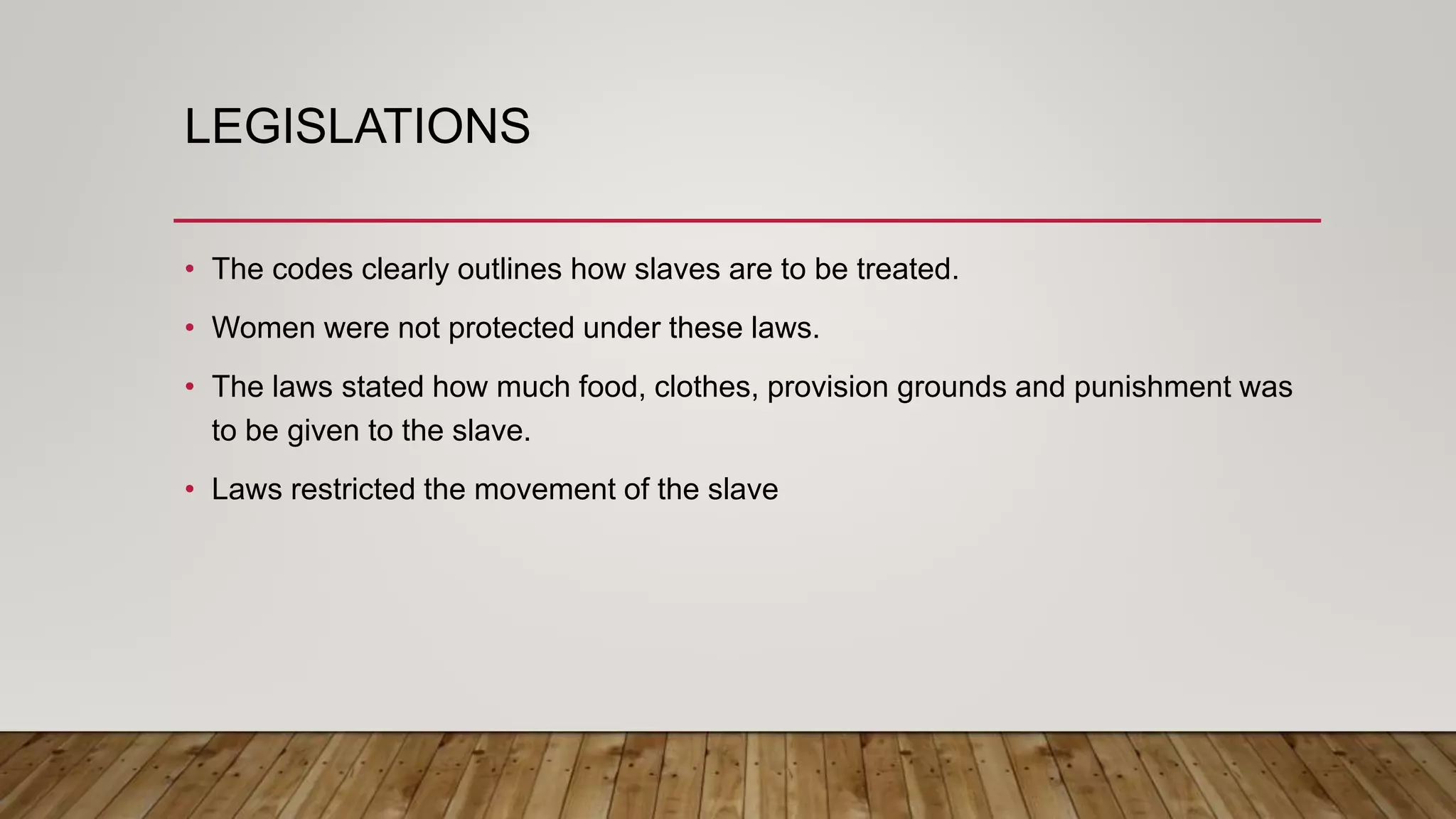 LEGISLATIONS

• The codes clearly outlines how slaves are to be treated.

• Women were not protected under these laws.

• The laws stated how much food, clothes, provision grounds and punishment was to be given to the slave.

• Laws restricted the movement of the slave